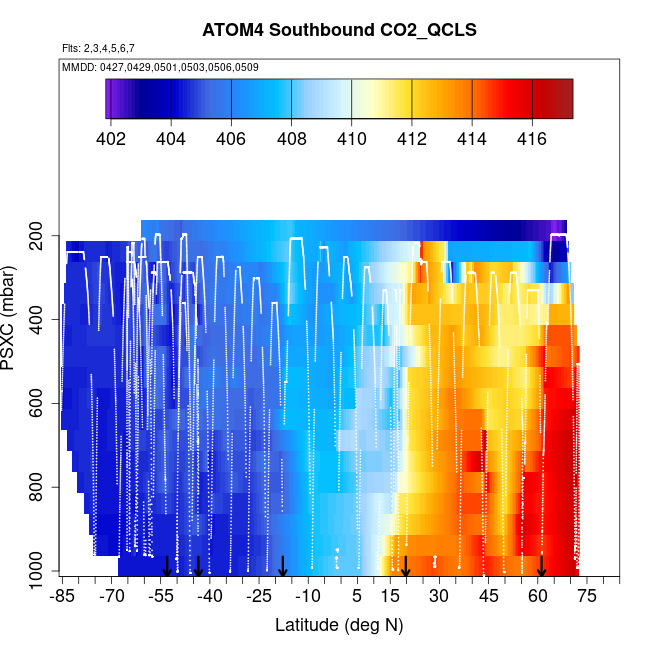 ATOM4 Southbound CO2_QCLS

Flts: 2,3,4,5,6,7

MMDD: 0427,0429,0501,0503,0506,0509

402 404 406 408 410 412 414 416

PSXC (mbar)

200
400
600
800
1000

-85 -70 -55 -40 -25 -10 5 15 30 45 60 75

Latitude (deg N)